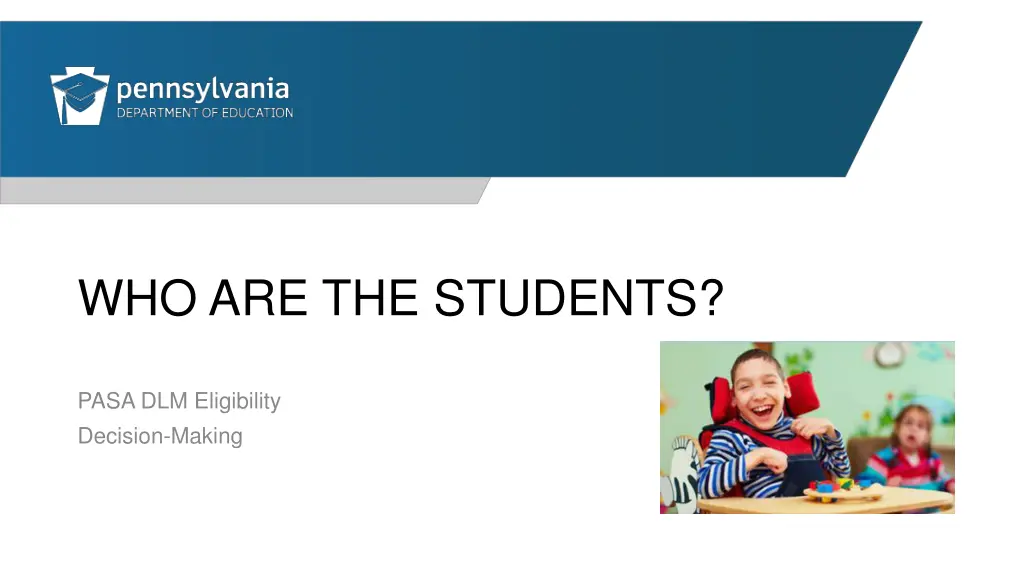 pennsylvania
DEPARTMENT OF EDUCATION

WHO ARE THE STUDENTS?

PASA DLM Eligibility
Decision-Making